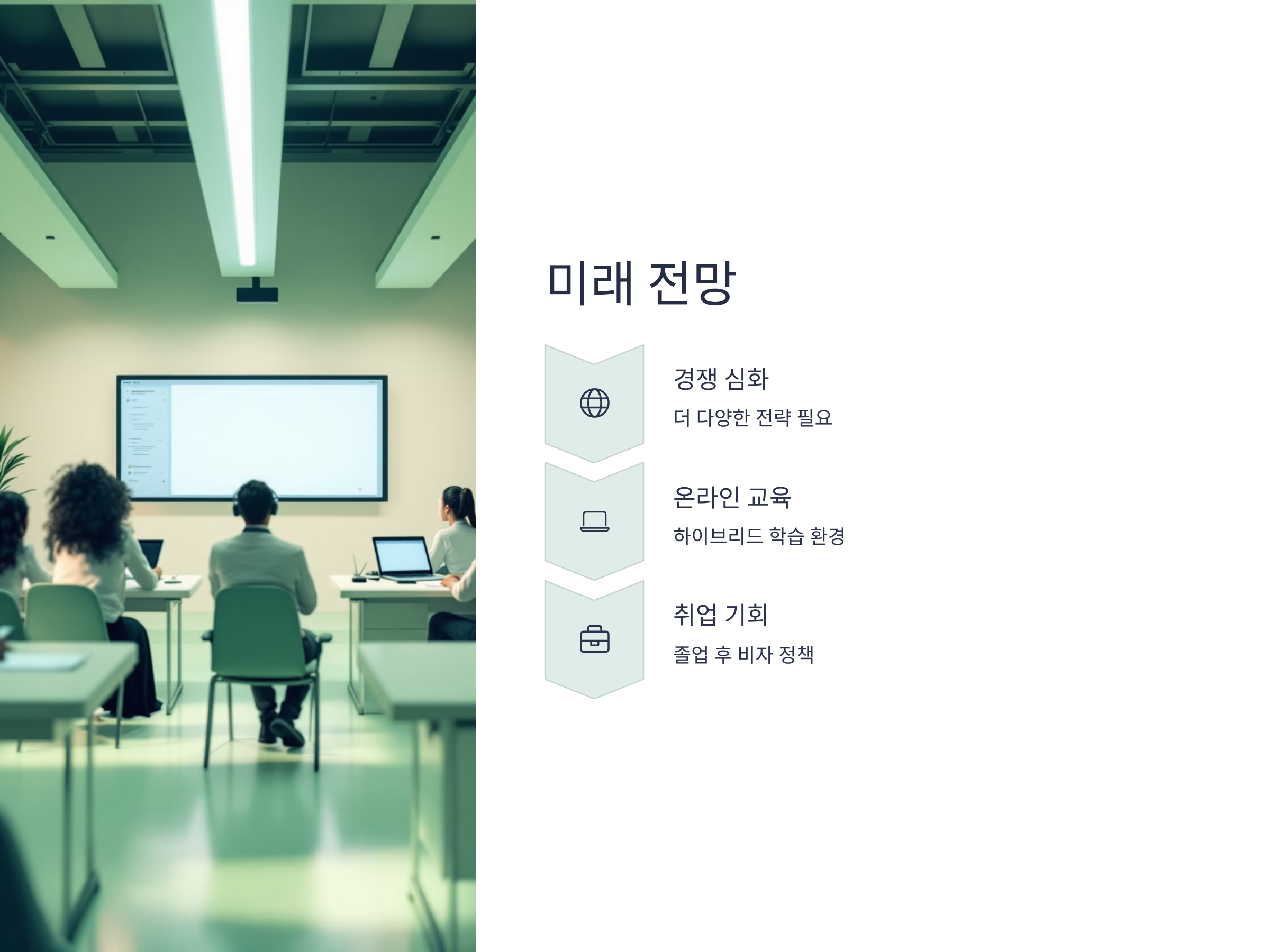 미래 전망

경쟁 심화

더 다양한 전략 필요

온라인 교육

하이브리드 학습 환경

취업 기회

졸업 후 비자 정책